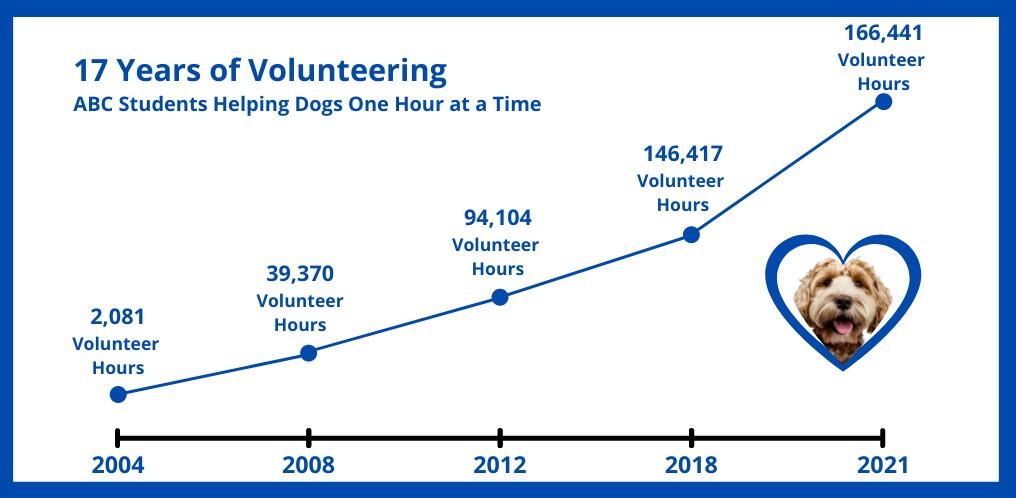 17 Years of Volunteering
ABC Students Helping Dogs One Hour at a Time

2,081
Volunteer
Hours

39,370
Volunteer
Hours

94,104
Volunteer
Hours

146,417
Volunteer
Hours

166,441
Volunteer
Hours

2004
2008
2012
2018
2021